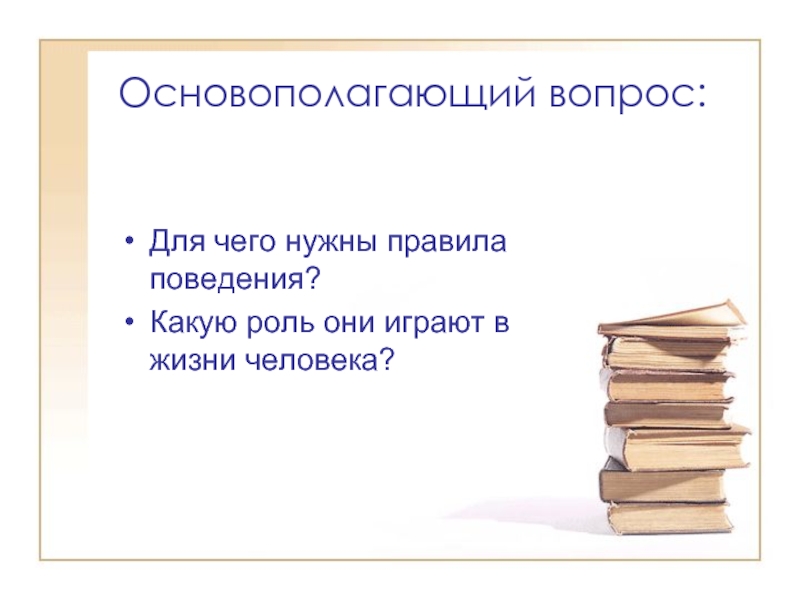 Основополагающий вопрос:

• Для чего нужны правила поведения?
• Какую роль они играют в жизни человека?